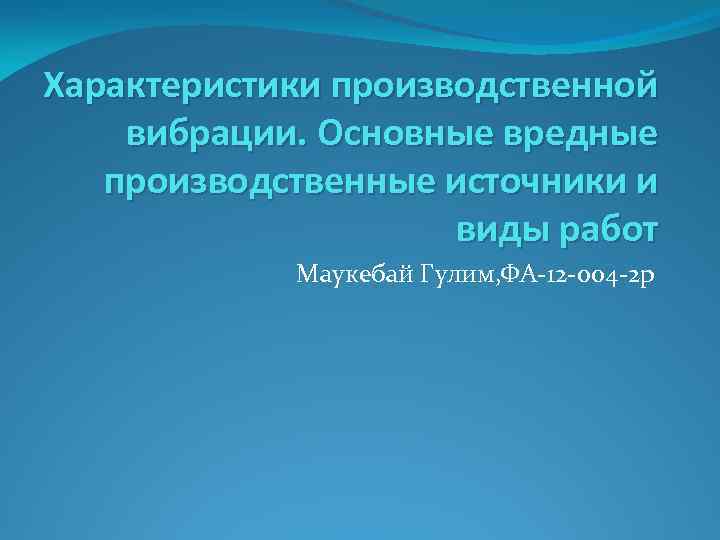 Характеристики производственной вибрации. Основные вредные производственные источники и виды работ

Маукебай Гулим,ФА-12-004-2р